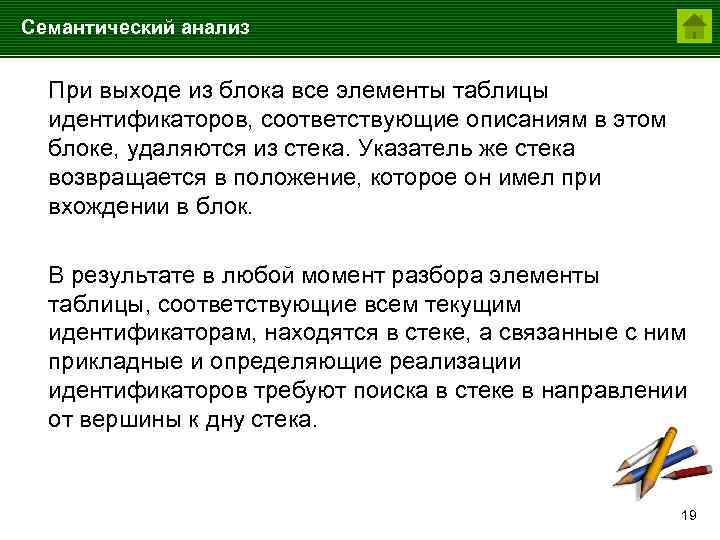 Семантический анализ

При выходе из блока все элементы таблицы идентификаторов, соответствующие описаниям в этом блоке, удаляются из стека. Указатель же стека возвращается в положение, которое он имел при вхождении в блок.

В результате в любой момент разбора элементы таблицы, соответствующие всем текущим идентификаторам, находятся в стеке, а связанные с ним прикладные и определяющие реализации идентификаторов требуют поиска в стеке в направлении от вершины к дну стека.

19